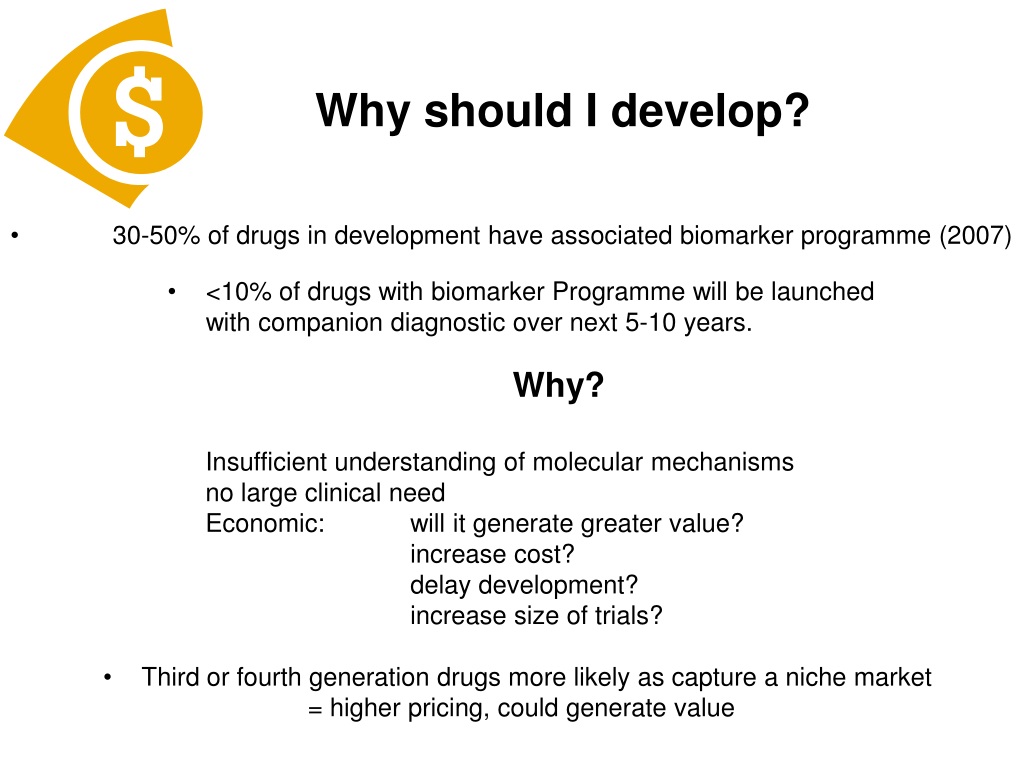 $

Why should I develop?

• 30-50% of drugs in development have associated biomarker programme (2007)

• <10% of drugs with biomarker Programme will be launched with companion diagnostic over next 5-10 years.

Why?

Insufficient understanding of molecular mechanisms
no large clinical need
Economic: will it generate greater value?
increase cost?
delay development?
increase size of trials?

• Third or fourth generation drugs more likely as capture a niche market
= higher pricing, could generate value